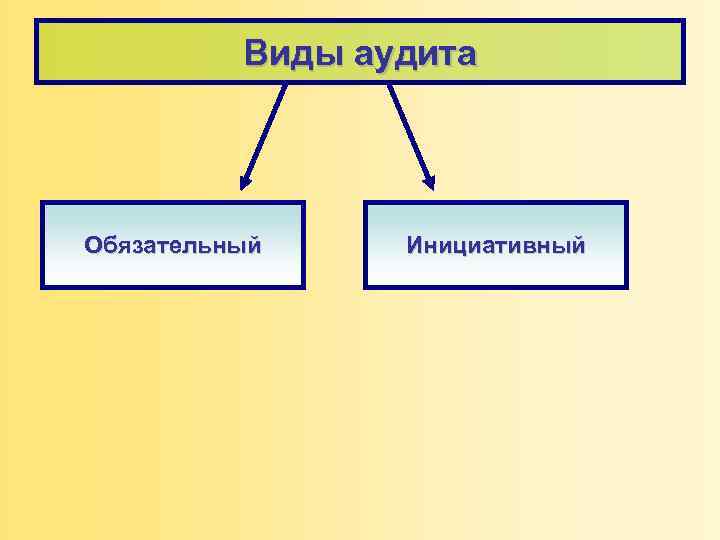 Виды аудита

Обязательный

Инициативный